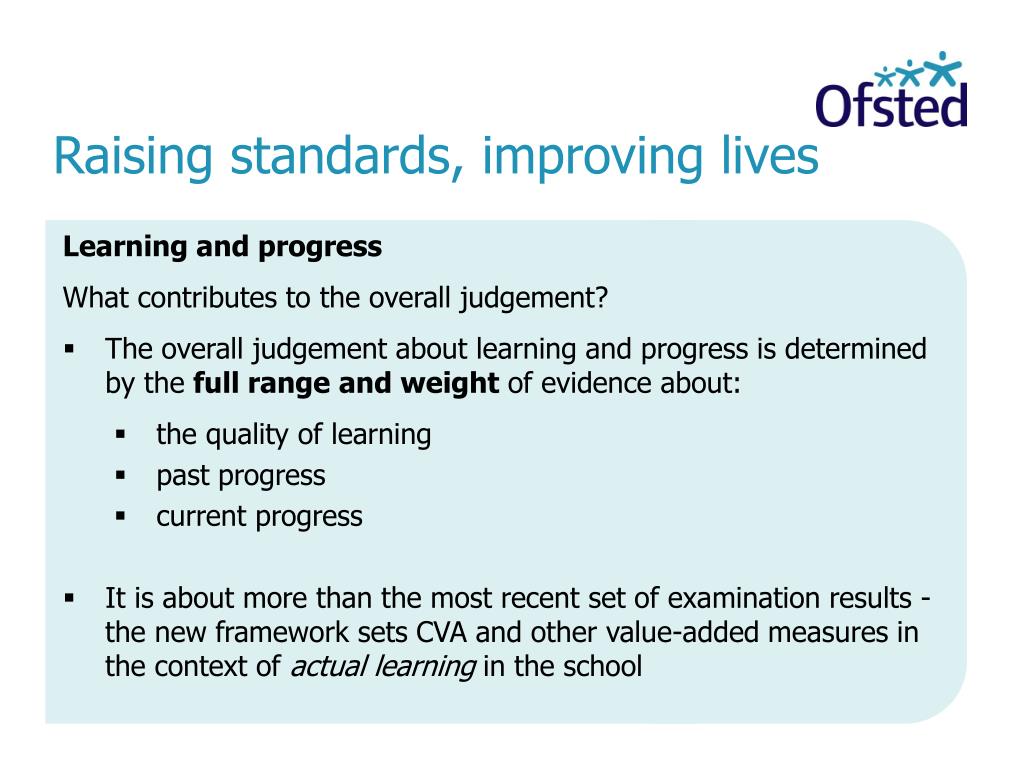 Ofsted

Raising standards, improving lives

Learning and progress

What contributes to the overall judgement?

▪ The overall judgement about learning and progress is determined by the full range and weight of evidence about:

▪ the quality of learning
▪ past progress
▪ current progress

▪ It is about more than the most recent set of examination results - the new framework sets CVA and other value-added measures in the context of actual learning in the school